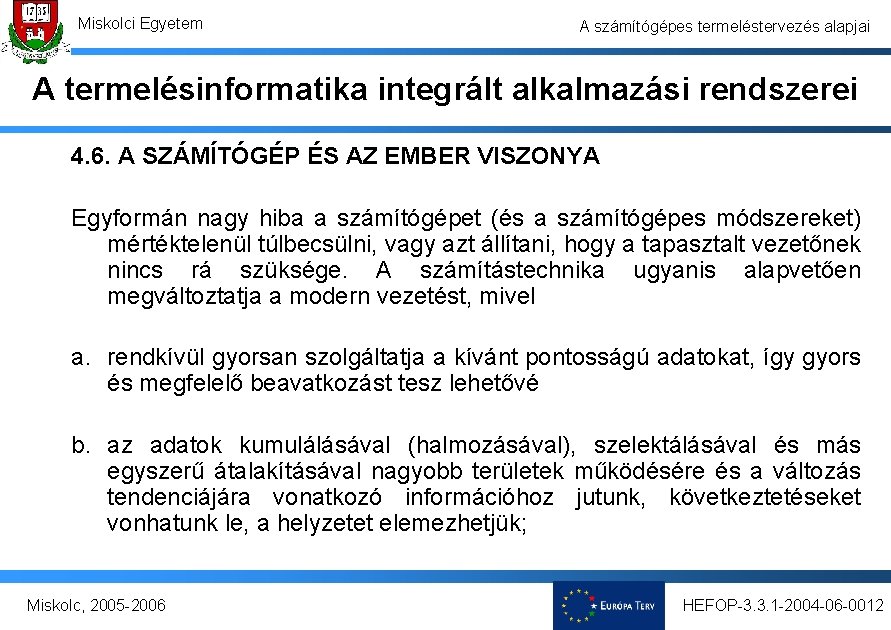 1735

Miskolci Egyetem

A számítógépes termeléstervezés alapjai

A termelésinformatika integrált alkalmazási rendszerei

4.6. A SZÁMÍTÓGÉP ÉS AZ EMBER VISZONYA

Egyformán nagy hiba a számítógépet (és a számítógépes módszereket) mértéktelenül túlbecsülni, vagy azt állítani, hogy a tapasztalt vezetőnek nincs rá szüksége. A számítástechnika ugyanis alapvetően megváltoztatja a modern vezetést, mivel

a. rendkívül gyorsan szolgáltatja a kívánt pontosságú adatokat, így gyors és megfelelő beavatkozást tesz lehetővé

b. az adatok kumulálásával (halmozásával), szelektálásával és más egyszerű átalakításával nagyobb területek működésére és a változás tendenciájára vonatkozó információhoz jutunk, következtetéseket vonhatunk le, a helyzetet elemezhetjük;

Miskolc, 2005-2006

EURÓPA TERV

HEFOP-3.3.1-2004-06-0012